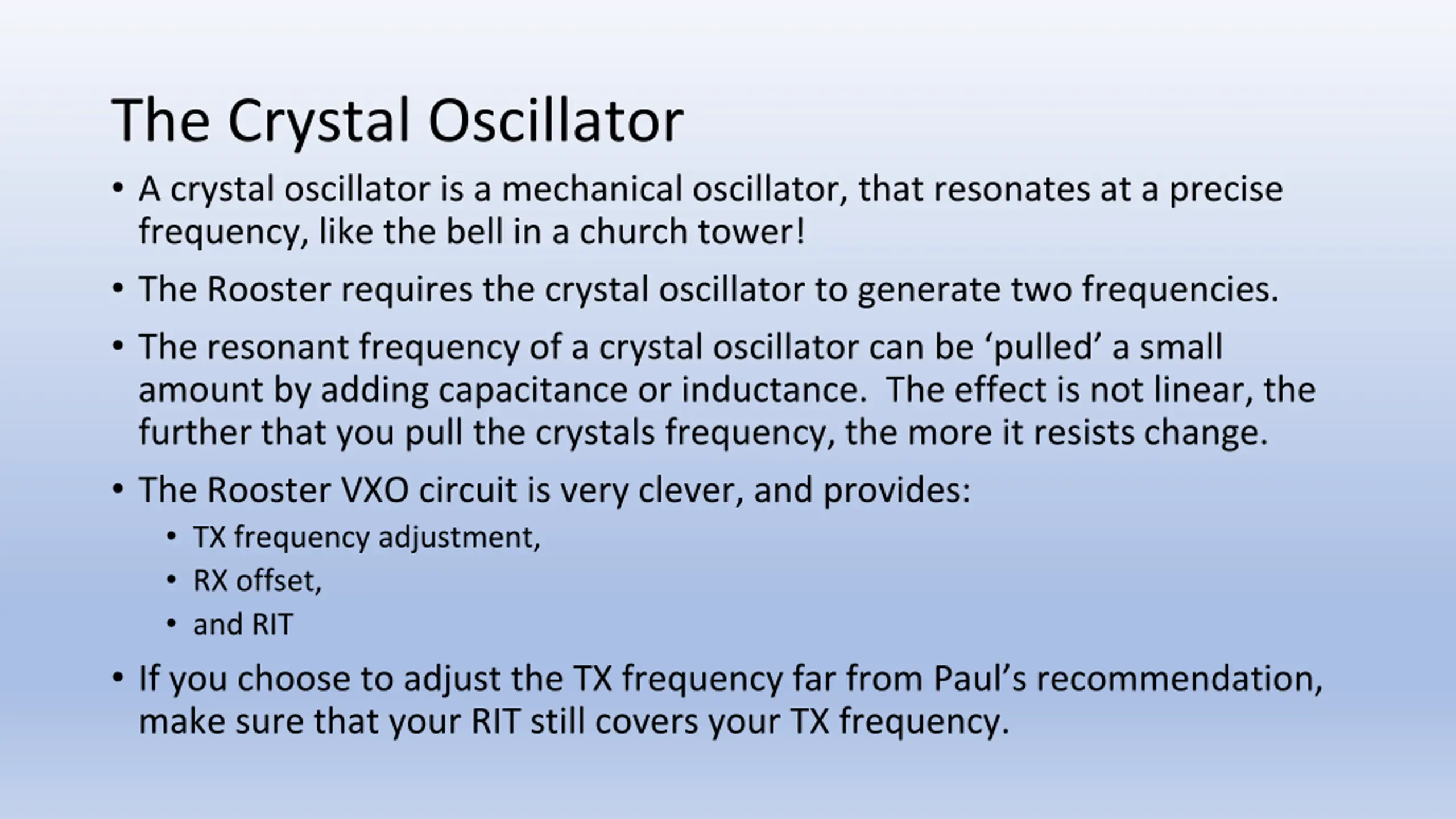 The Crystal Oscillator

• A crystal oscillator is a mechanical oscillator, that resonates at a precise frequency, like the bell in a church tower!

• The Rooster requires the crystal oscillator to generate two frequencies.

• The resonant frequency of a crystal oscillator can be ‘pulled’ a small amount by adding capacitance or inductance.  The effect is not linear, the further that you pull the crystals frequency, the more it resists change.

• The Rooster VXO circuit is very clever, and provides:
  • TX frequency adjustment,
  • RX offset,
  • and RIT

• If you choose to adjust the TX frequency far from Paul’s recommendation, make sure that your RIT still covers your TX frequency.